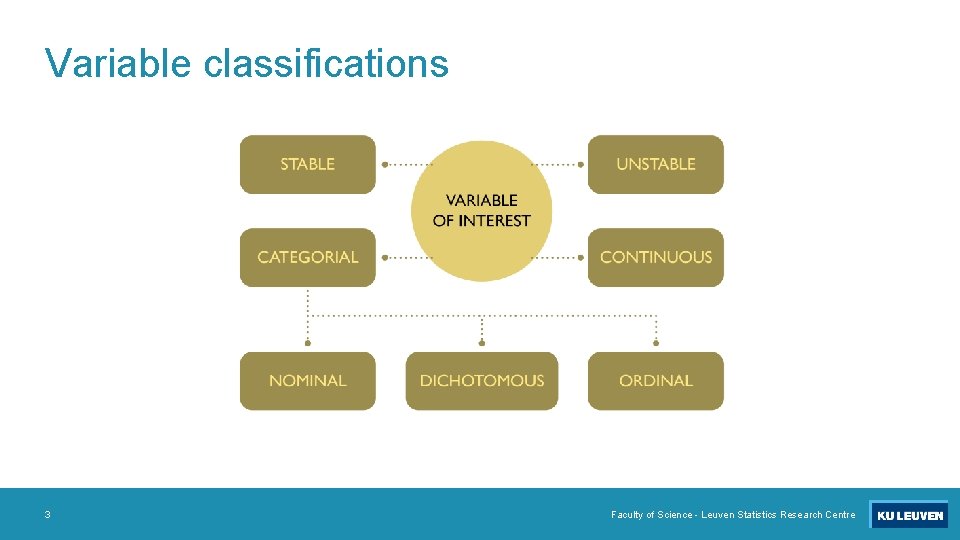 Variable classifications

STABLE

VARIABLE OF INTEREST

UNSTABLE

CATEGORIAL

CONTINUOUS

NOMINAL

DICHOTOMOUS

ORDINAL

3

Faculty of Science - Leuven Statistics Research Centre

KU LEUVEN